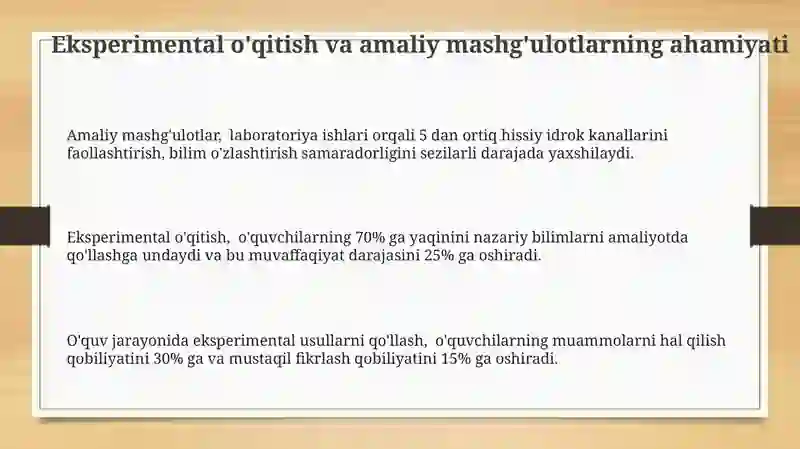 Eksperimental o'qitish va amaliy mashg'ulotlarning ahamiyati

Amaliy mashg'ulotlar, laboratoriya ishlari orqali 5 dan ortiq hissiy idrok kanallarini faollashtirish, bilim o'zlashtirish samaradorligini sezilarli darajada yaxshilaydi.

Eksperimental o'qitish, o'quvchilarning 70% ga yaqinini nazariy bilimlarni amaliyotda qo'llashga undaydi va bu muvaffaqiyat darajasini 25% ga oshiradi.

O'quv jarayonida eksperimental usullarni qo'llash, o'quvchilarning muammolarni hal qilish qobiliyatini 30% ga va mustaqil fikrlash qobiliyatini 15% ga oshiradi.